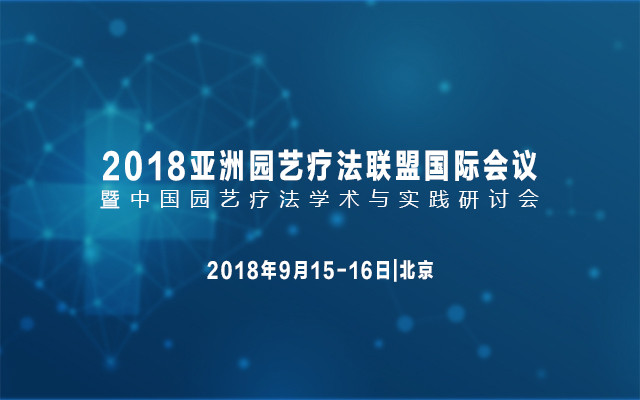 2018亚洲园艺疗法联盟国际会议
暨中国园艺疗法学术与实践研讨会

2018年9月15-16日|北京